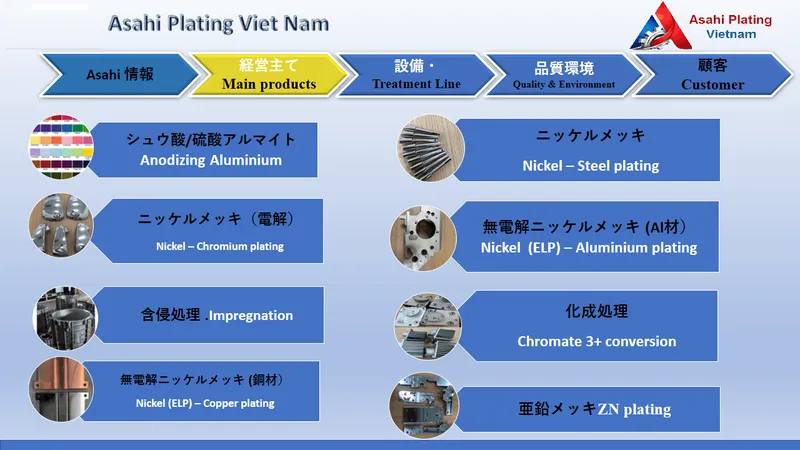 Asahi Plating Viet Nam

Asahi Plating
Vietnam

Asahi 情報

経営主て
Main products

設備・
Treatment Line

品質環境
Quality & Environment

顧客
Customer

シュウ酸/硫酸アルマイト
Anodizing Aluminium

ニッケルメッキ（電解）
Nickel – Chromium plating

含侵処理 .Impregnation

無電解ニッケルメッキ (銅材）
Nickel (ELP) – Copper plating

ニッケルメッキ
Nickel – Steel plating

無電解ニッケルメッキ (Al材）
Nickel (ELP) – Aluminium plating

化成処理
Chromate 3+ conversion

亜鉛メッキZN plating